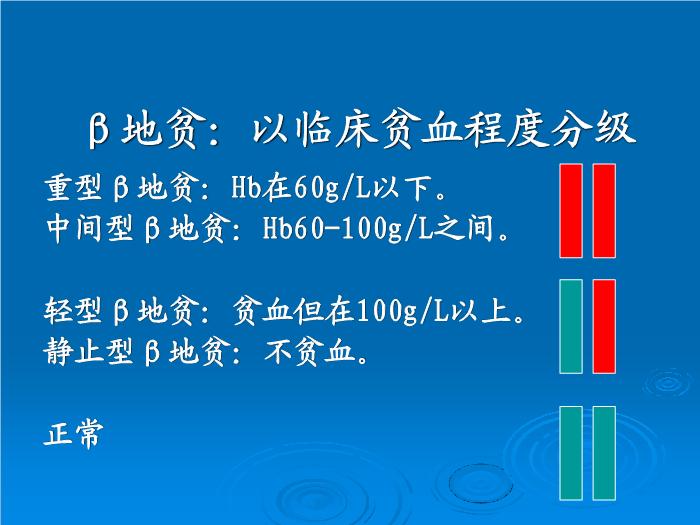 β地贫：以临床贫血程度分级

重型β地贫：Hb在60g/L以下。
中间型β地贫：Hb60-100g/L之间。

轻型β地贫：贫血但在100g/L以上。
静止型β地贫：不贫血。

正常